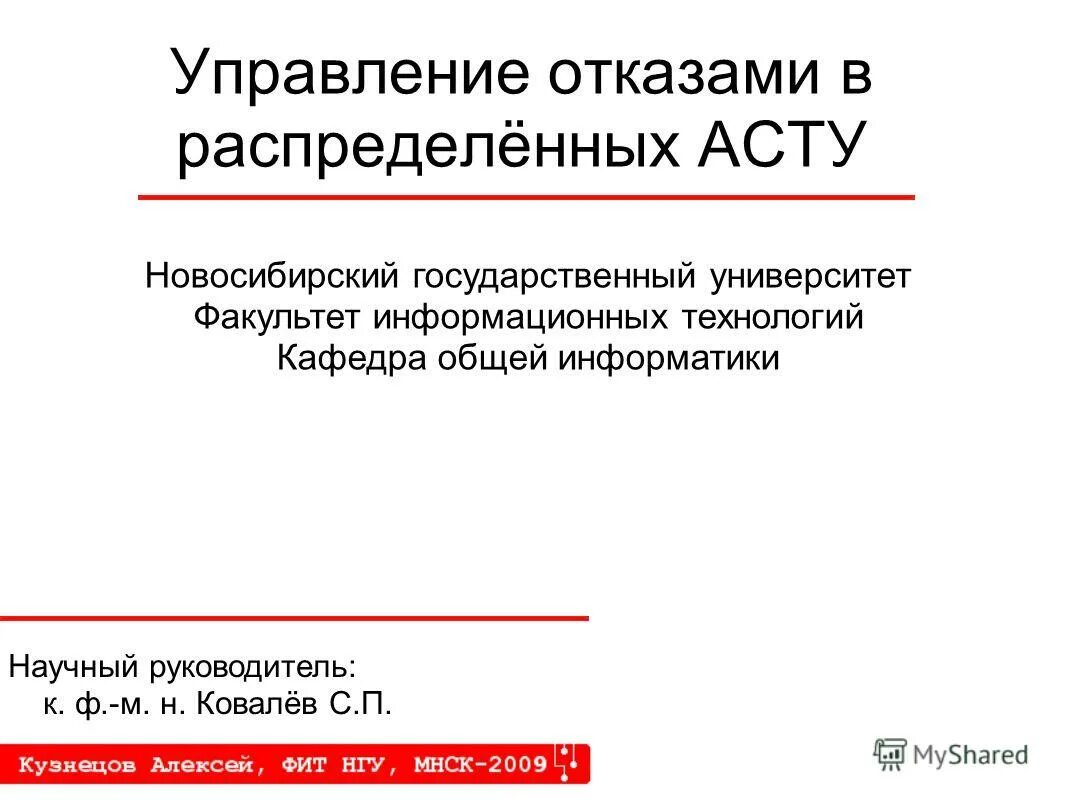 Управление отказами в распределённых АСТУ

Новосибирский государственный университет
Факультет информационных технологий
Кафедра общей информатики

Научный руководитель:
к. ф.-м. н. Ковалёв С.П.

Кузнецов Алексей, ФИТ НГУ, МНСК-2009

MyShared